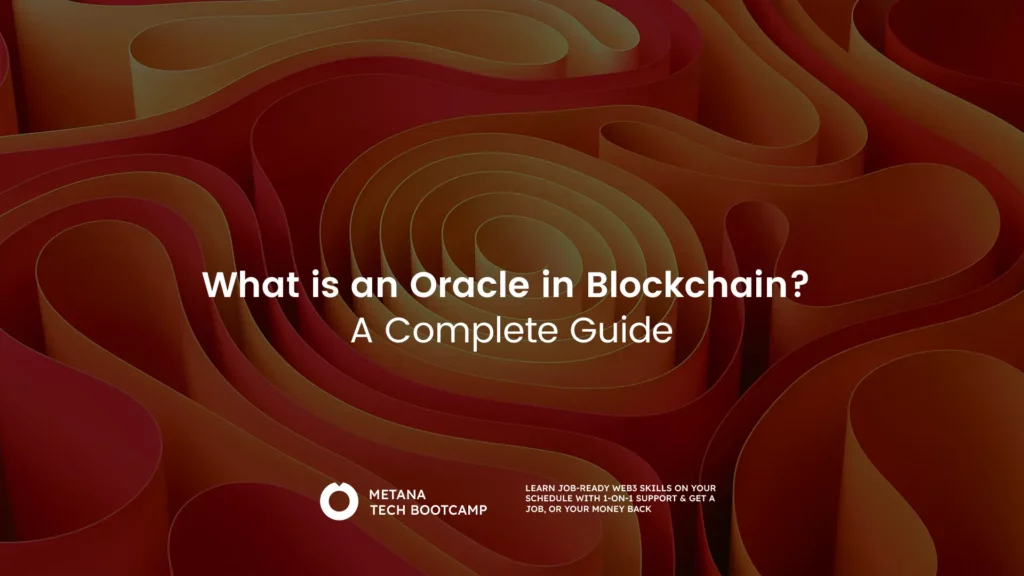 What is an Oracle in Blockchain?
A Complete Guide

METANA
TECH BOOTCAMP

LEARN JOB-READY WEB3 SKILLS ON YOUR SCHEDULE WITH 1-ON-1 SUPPORT & GET A JOB, OR YOUR MONEY BACK